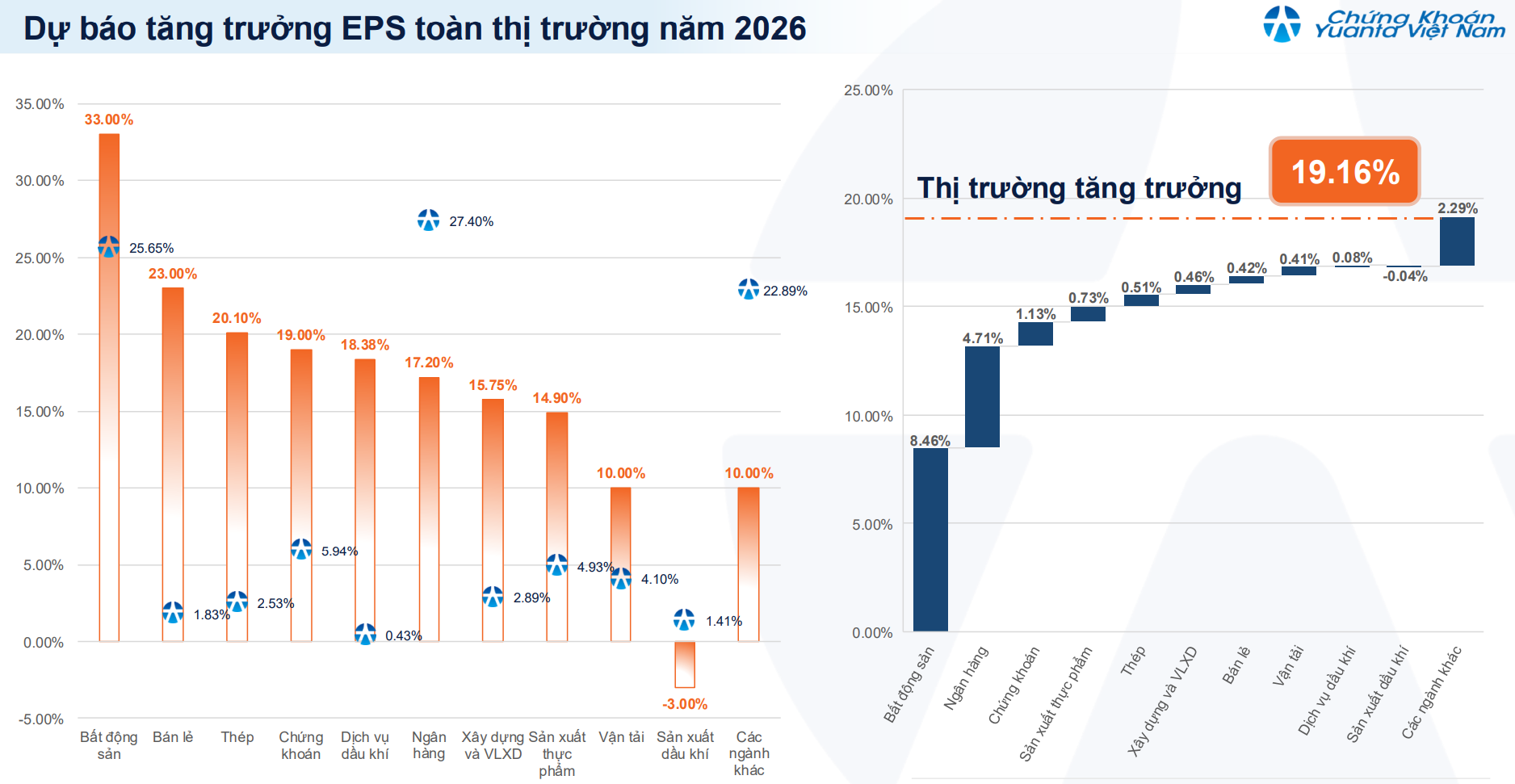 Dự báo tăng trưởng EPS toàn thị trường năm 2026

Chứng Khoán Yuanta Việt Nam

35.00%
30.00%
25.00%
20.00%
15.00%
10.00%
5.00%
0.00%
-5.00%

33.00%
25.65%
23.00%
1.83%
20.10%
2.53%
19.00%
5.94%
18.38%
0.43%
17.20%
27.40%
15.75%
2.89%
14.90%
4.93%
10.00%
4.10%
-3.00%
1.41%
10.00%
22.89%

Bất động sản
Bán lẻ
Thép
Chứng khoán
Dịch vụ dầu khí
Ngân hàng
Xây dựng và VLXD
Sản xuất thực phẩm
Vận tải
Sản xuất dầu khí
Các ngành khác

25.00%
20.00%
15.00%
10.00%
5.00%
0.00%

Thị trường tăng trưởng
19.16%

8.46%
4.71%
1.13%
0.73%
0.51%
0.46%
0.42%
0.41%
0.08%
-0.04%
2.29%

Bất động sản
Ngân hàng
Chứng khoán
Sản xuất thực phẩm
Thép
Xây dựng và VLXD
Bán lẻ
Vận tải
Dịch vụ dầu khí
Sản xuất dầu khí
Các ngành khác